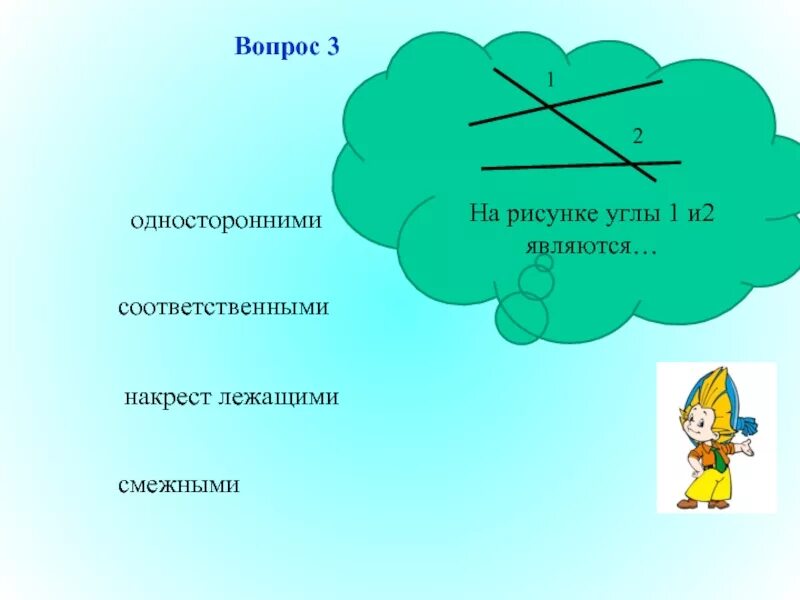 Вопрос 3

1

2

На рисунке углы 1 и2 являются…

односторонними

соответственными

накрест лежащими

смежными